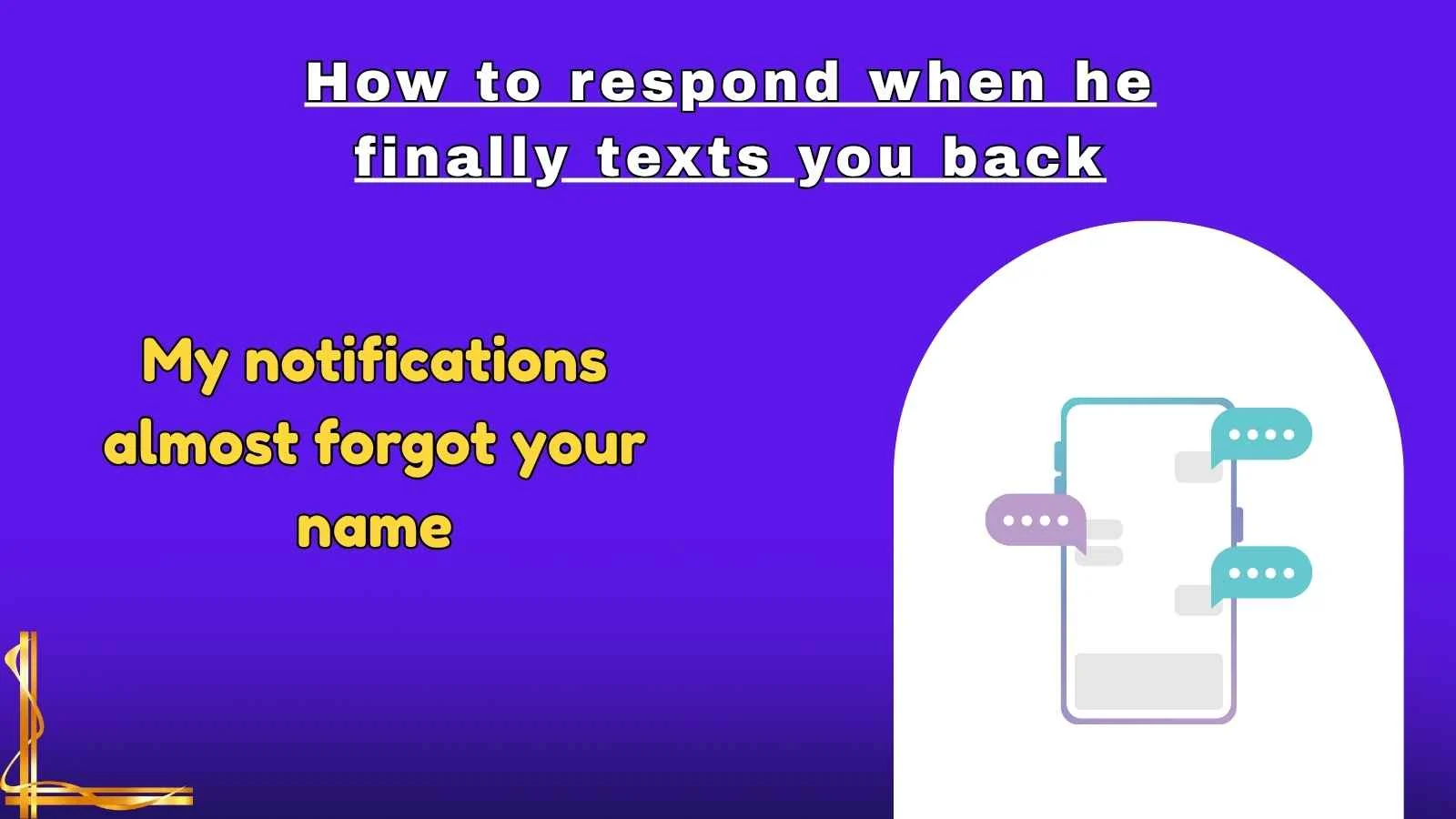 How to respond when he finally texts you back

My notifications almost forgot your name